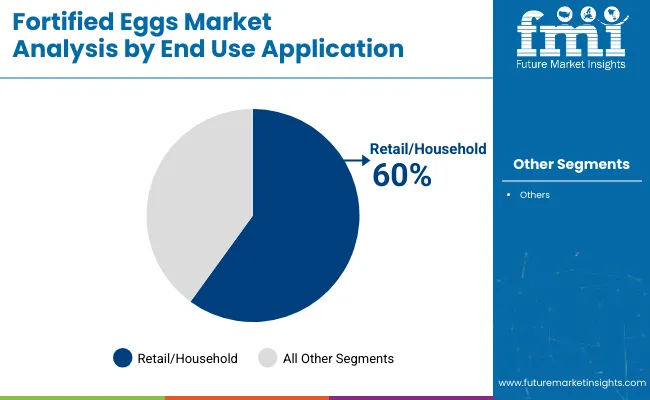 Fortified Eggs Market Analysis by End Use Application

fmi
Future Market Insights

Retail/Household
60%

Other Segments

• Others

Retail/Household
All Other Segments

www.futuremarketinsights.com